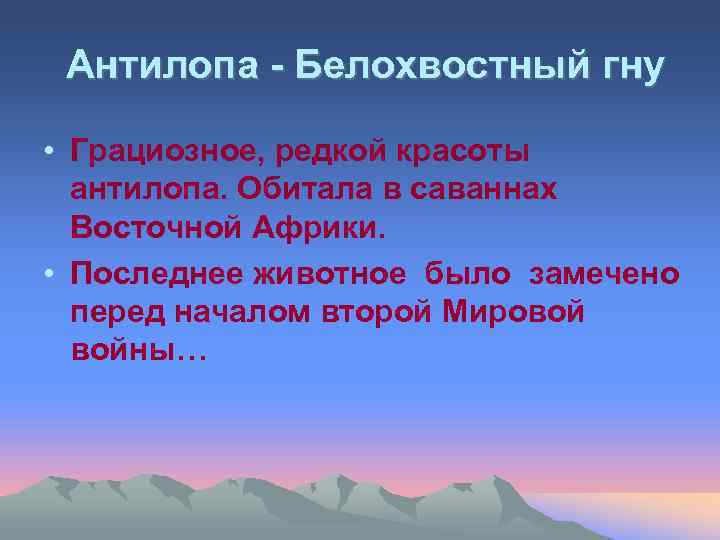 Антилопа - Белохвостный гну

• Грациозное, редкой красоты антилопа. Обитала в саваннах Восточной Африки.
• Последнее животное было замечено перед началом второй Мировой войны…